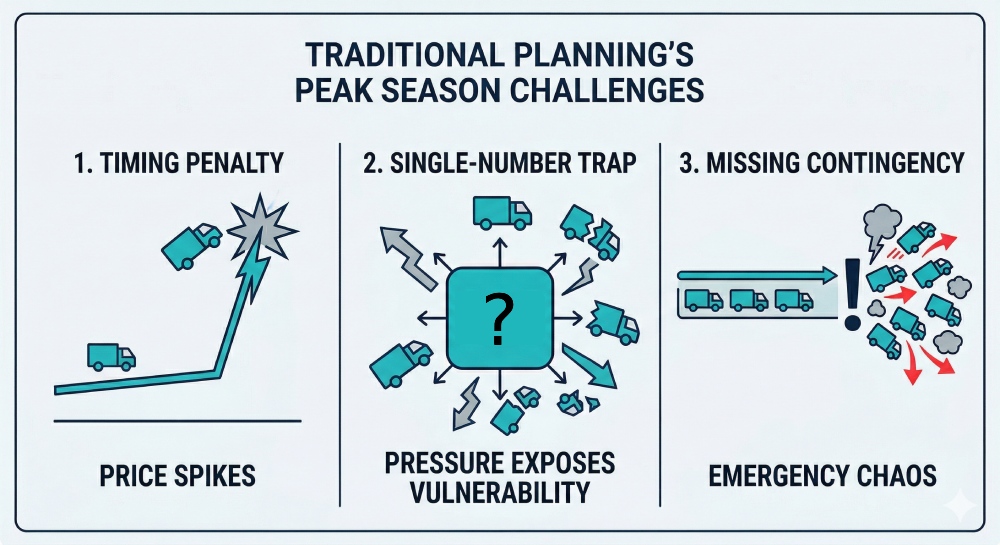 TRADITIONAL PLANNING'S PEAK SEASON CHALLENGES

1. TIMING PENALTY

PRICE SPIKES

2. SINGLE-NUMBER TRAP

?

PRESSURE EXPOSES VULNERABILITY

3. MISSING CONTINGENCY

!

EMERGENCY CHAOS